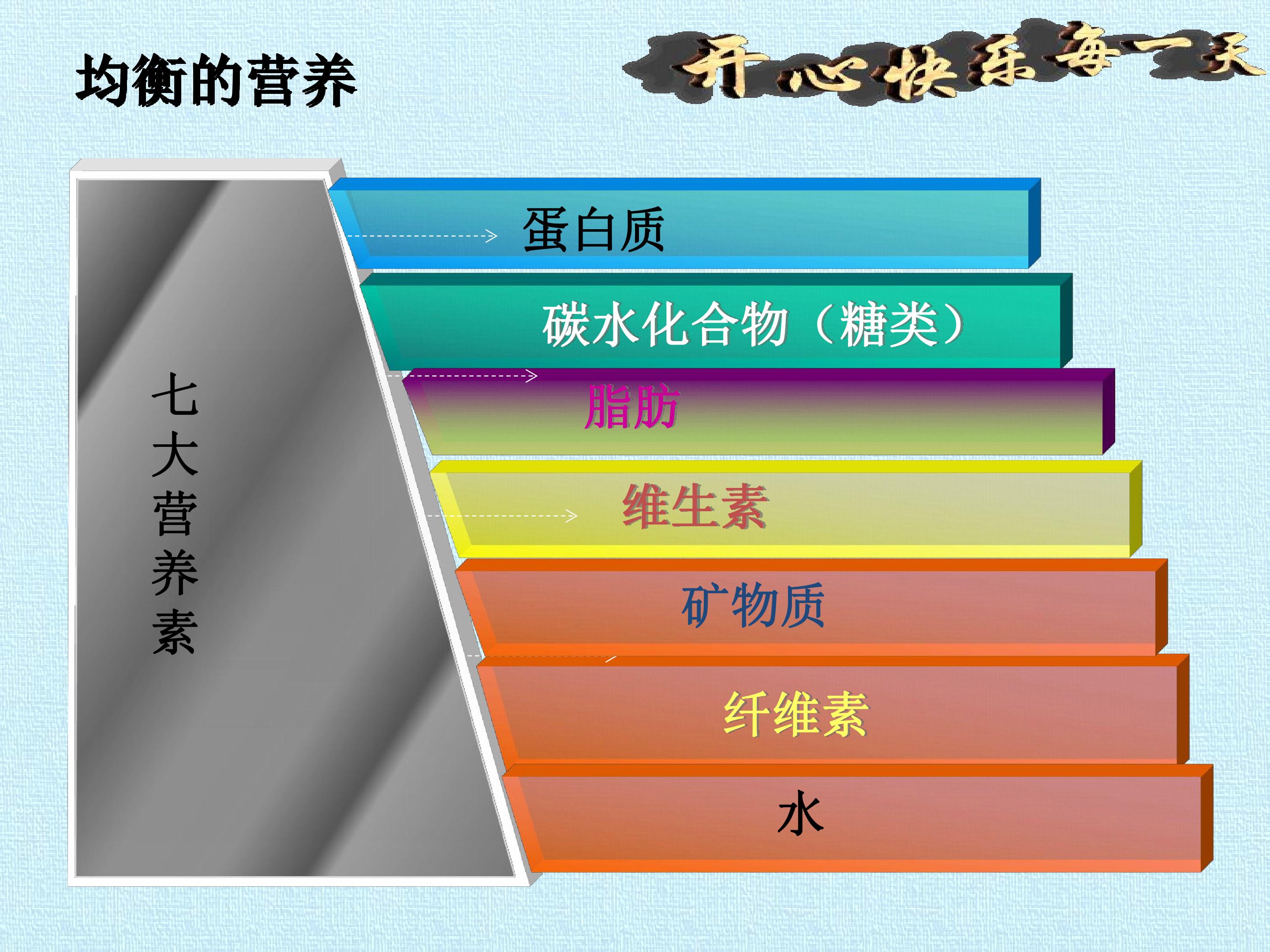 均衡的营养

开心快乐每一天

七大营养素

蛋白质

碳水化合物（糖类）

脂肪

维生素

矿物质

纤维素

水